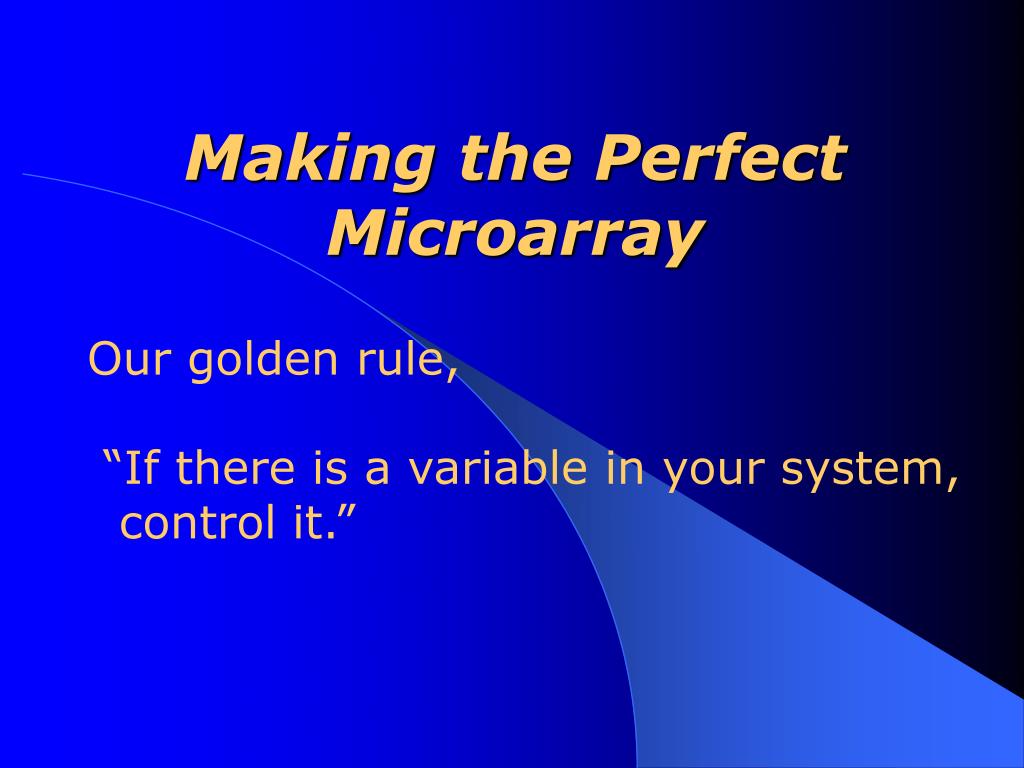 Making the Perfect Microarray

Our golden rule,

“If there is a variable in your system, control it.”